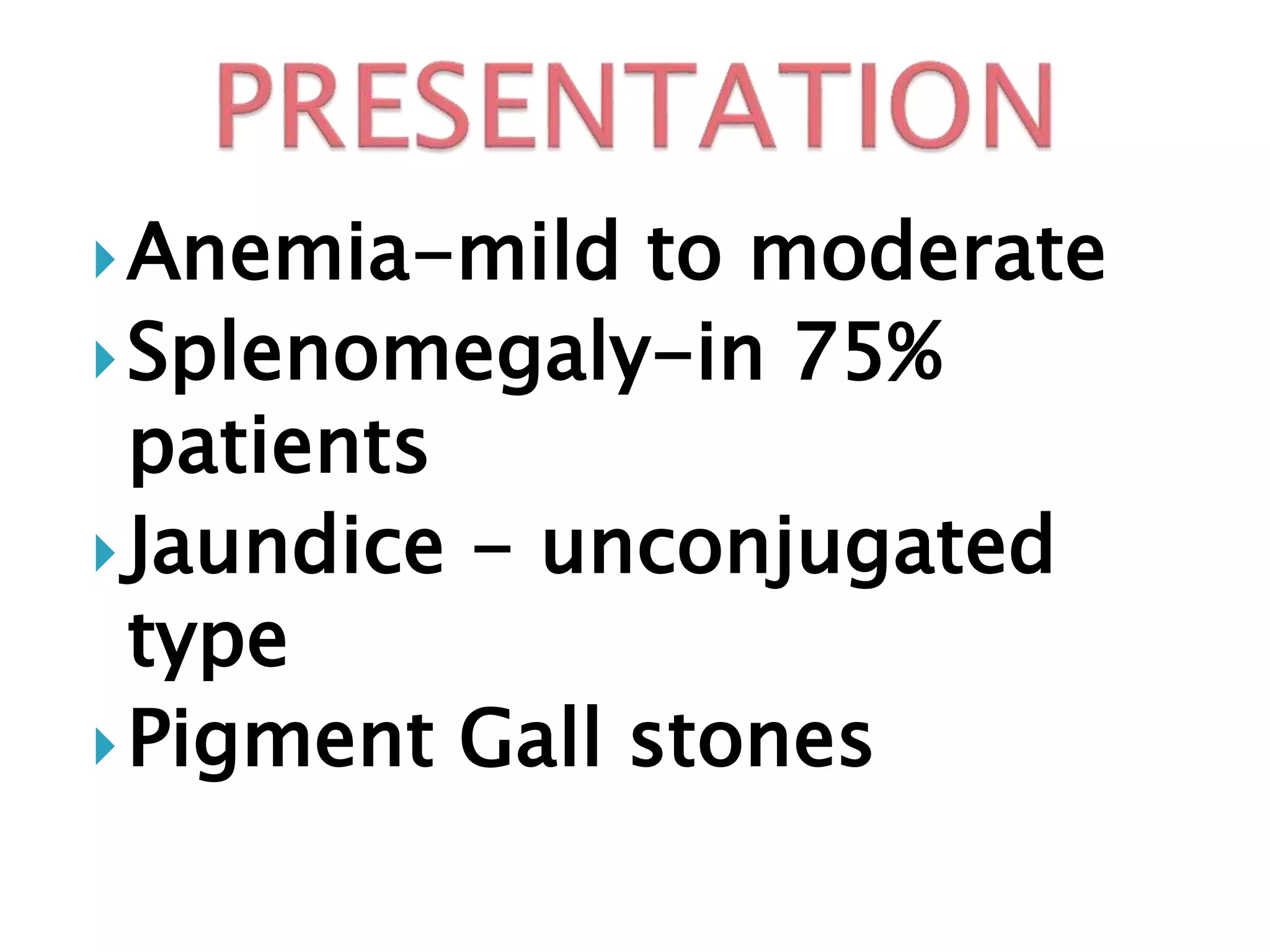 PRESENTATION

Anemia–mild to moderate
Splenomegaly–in 75% patients
Jaundice – unconjugated type
Pigment Gall stones